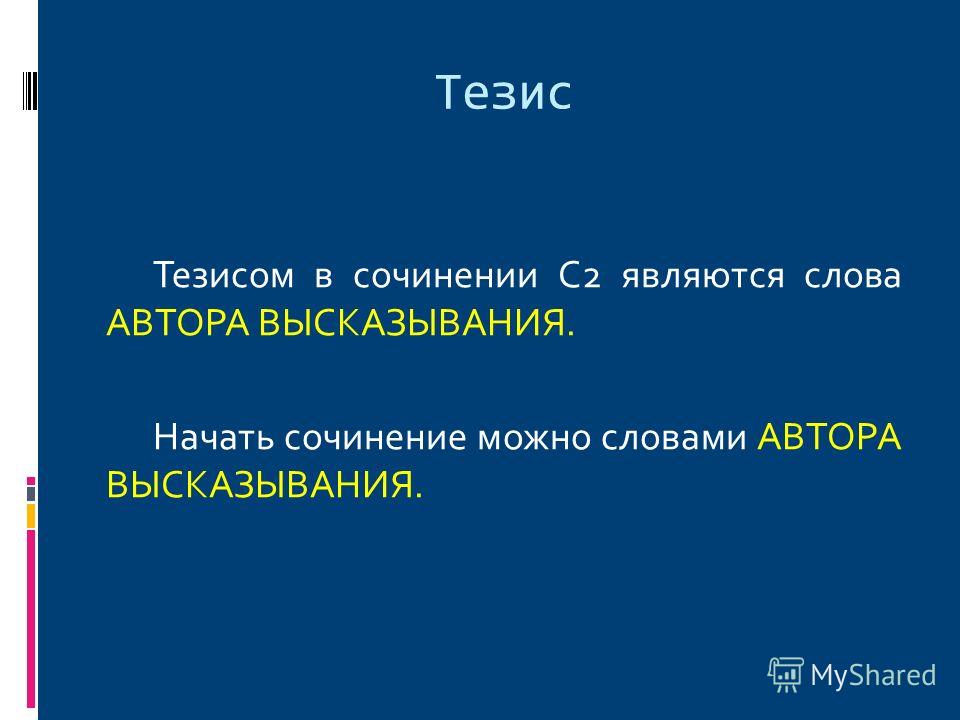 Тезис

Тезисом в сочинении С2 являются слова АВТОРА ВЫСКАЗЫВАНИЯ.

Начать сочинение можно словами АВТОРА ВЫСКАЗЫВАНИЯ.

MyShared